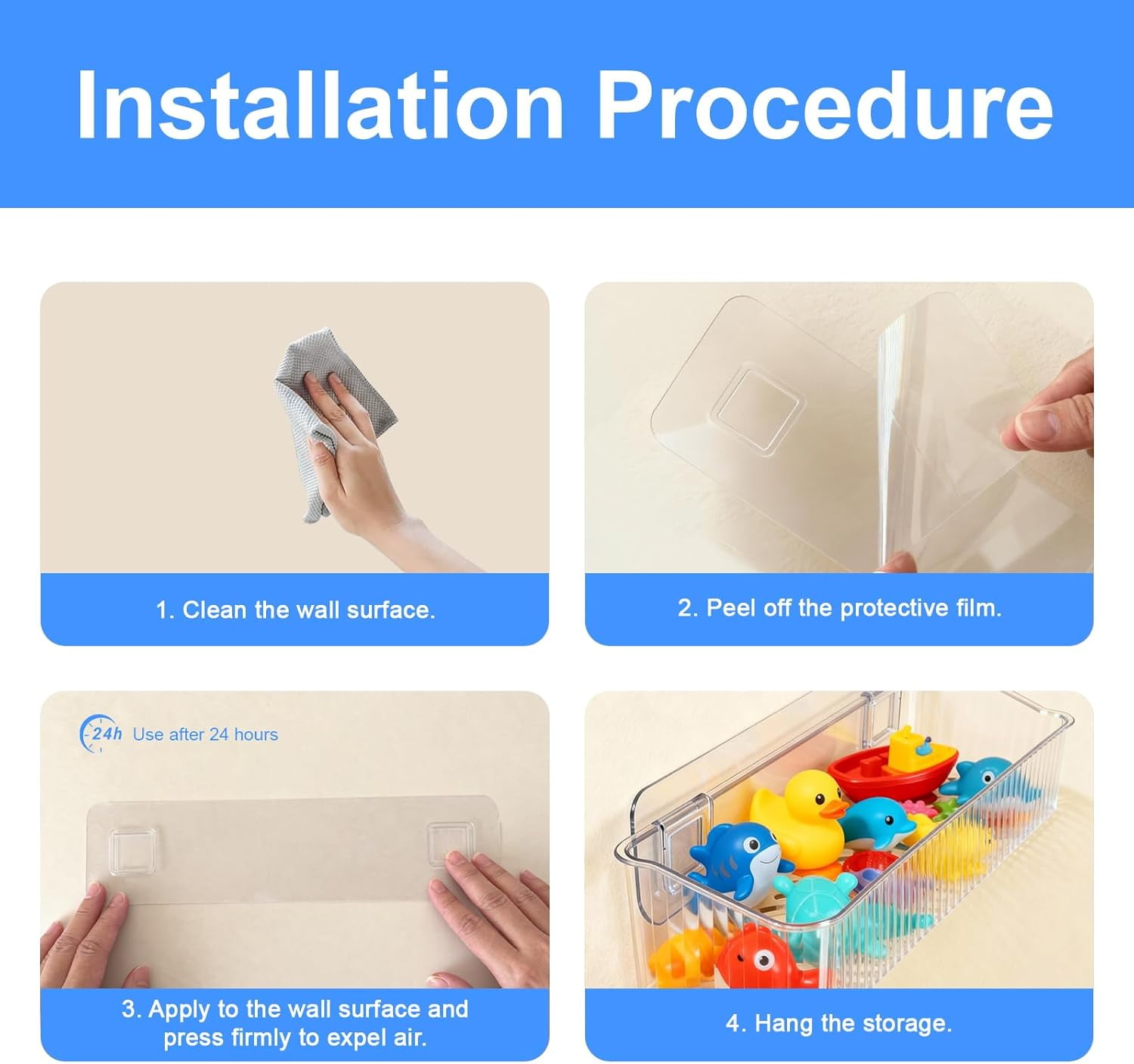 Installation Procedure

1. Clean the wall surface.

2. Peel off the protective film.

24h Use after 24 hours

3. Apply to the wall surface and press firmly to expel air.

4. Hang the storage.